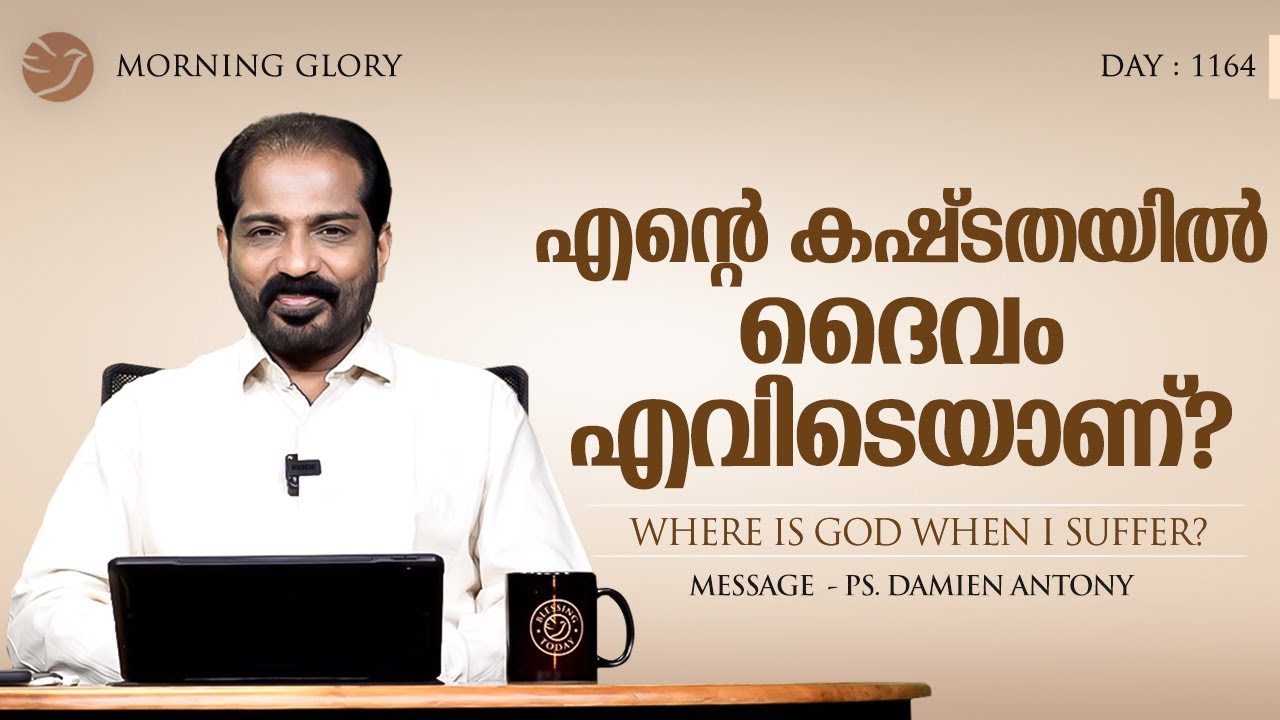 MORNING GLORY

DAY : 1164

എന്റെ കഷ്ടതയിൽ ദൈവം എവിടെയാണ്?

WHERE IS GOD WHEN I SUFFER?

MESSAGE - PS. DAMIEN ANTONY

BLESSING TODAY